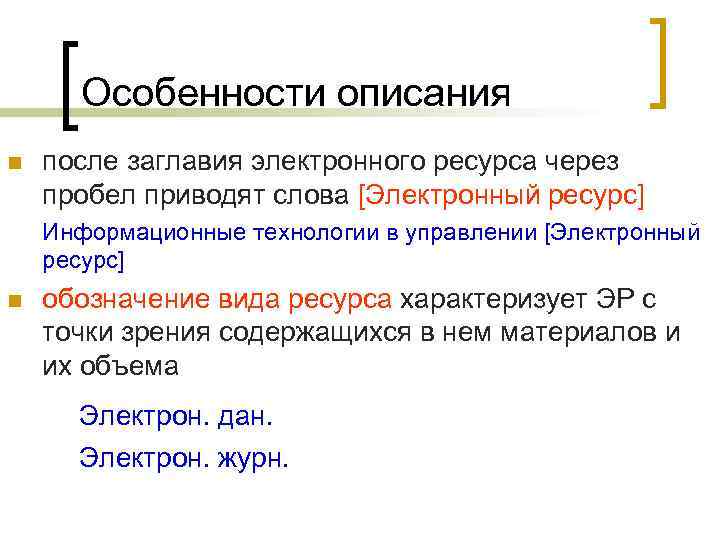 Особенности описания

после заглавия электронного ресурса через пробел приводят слова [Электронный ресурс]

Информационные технологии в управлении [Электронный ресурс]

обозначение вида ресурса характеризует ЭР с точки зрения содержащихся в нем материалов и их объема

Электрон. дан.

Электрон. журн.